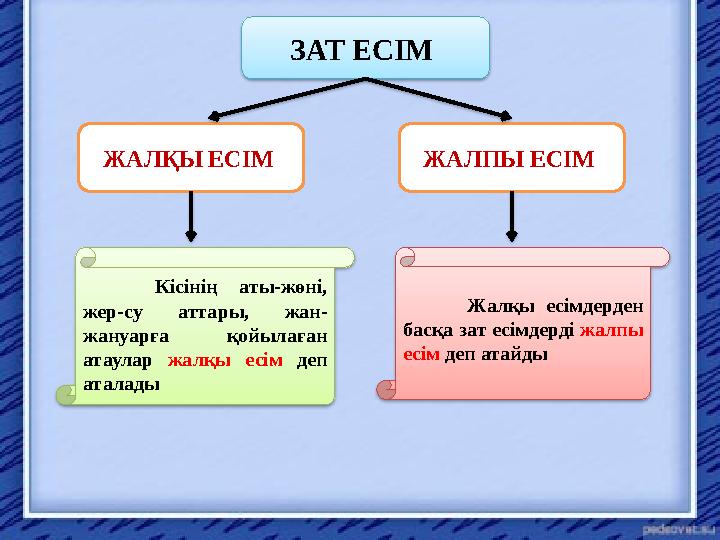 ЗАТ ЕСІМ

ЖАЛҚЫ ЕСІМ

ЖАЛПЫ ЕСІМ

Кісінің аты-жөні, жер-су аттары, жан-жануарға қойылаған атаулар жалқы есім деп аталады

Жалқы есімдерден басқа зат есімдерді жалпы есім деп атайды

pedsovet.su